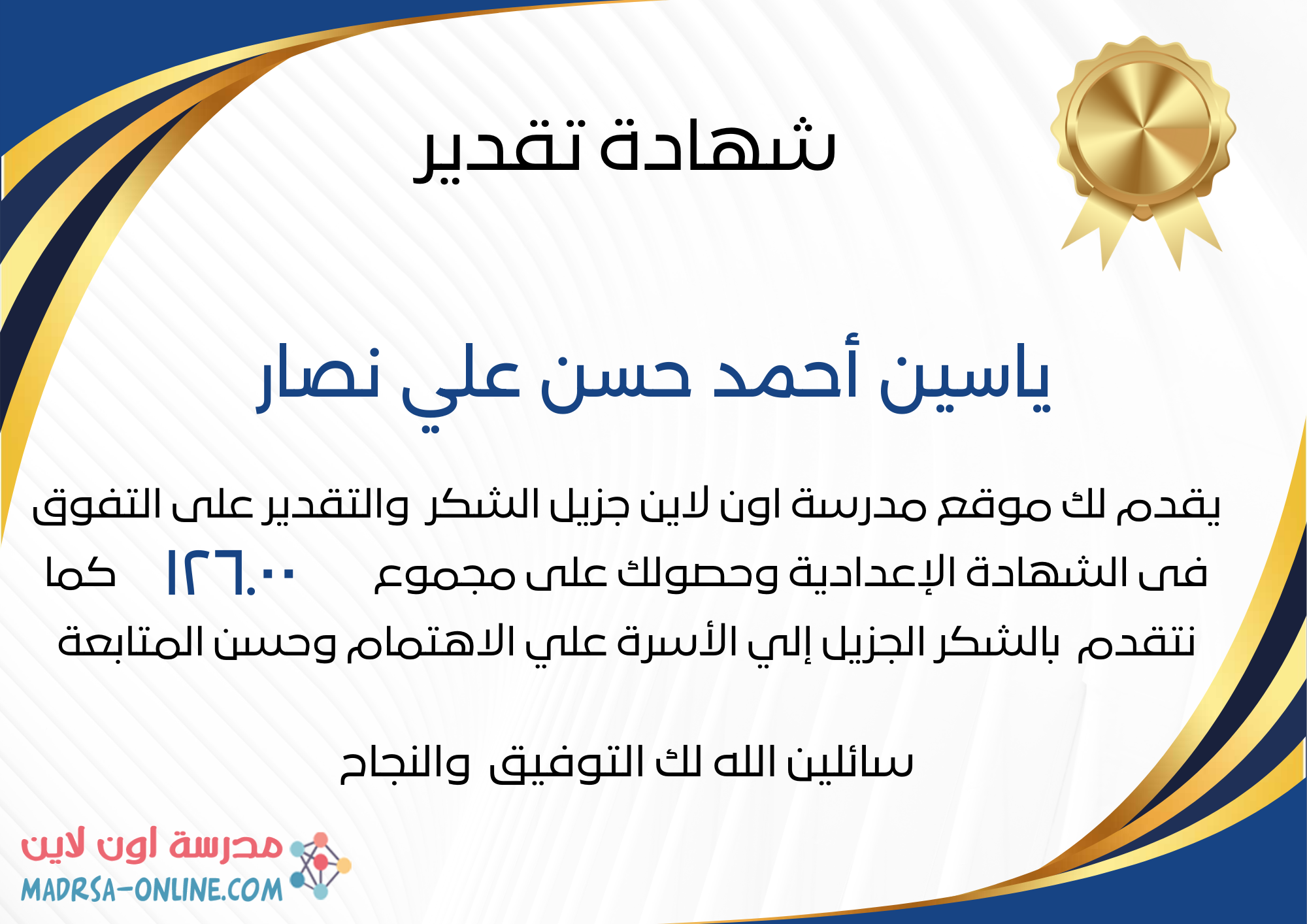 شهادة تقدير

ياسين أحمد حسن علي نصار

يقدم لك موقع مدرسة اون لاين جزيل الشكر والتقدير على التفوق فى الشهادة الإعدادية وحصولك على مجموع ١٢٦.٠٠ كما نتقدم بالشكر الجزيل إلي الأسرة علي الاهتمام وحسن المتابعة

سائلين الله لك التوفيق والنجاح

مدرسة اون لاين
MADRSA-ONLINE.COM